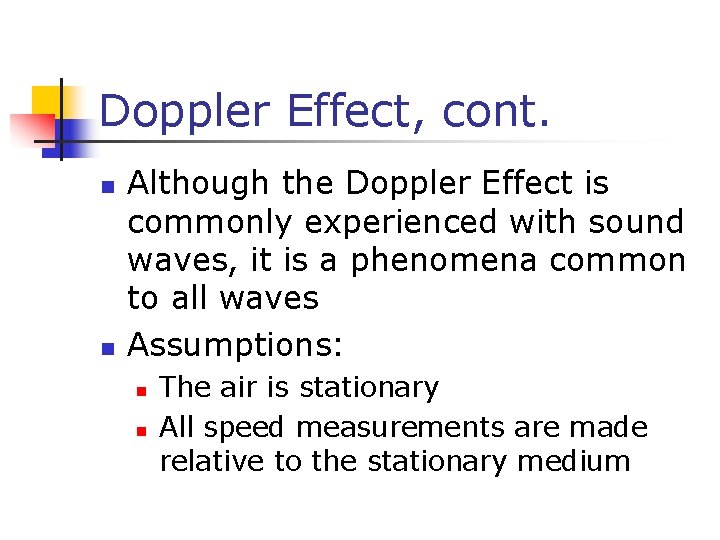 Doppler Effect, cont.

- Although the Doppler Effect is commonly experienced with sound waves, it is a phenomena common to all waves
- Assumptions:
  - The air is stationary
  - All speed measurements are made relative to the stationary medium